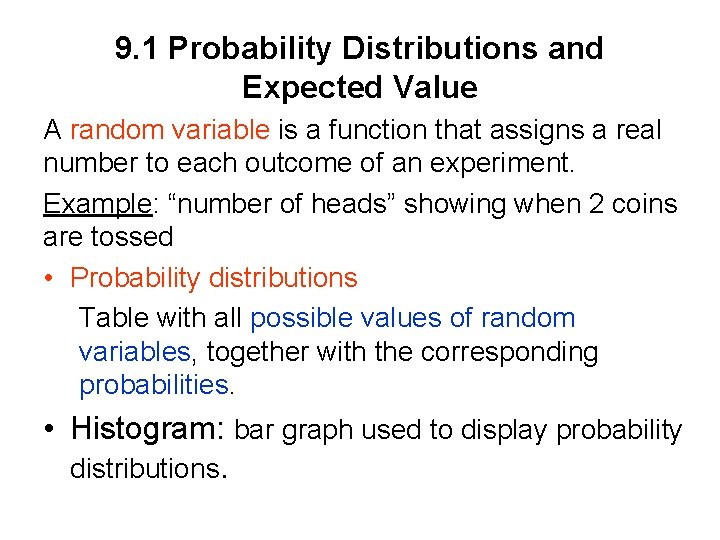 9.1 Probability Distributions and Expected Value

A random variable is a function that assigns a real number to each outcome of an experiment.

Example: “number of heads” showing when 2 coins are tossed

• Probability distributions

Table with all possible values of random variables, together with the corresponding probabilities.

• Histogram: bar graph used to display probability distributions.